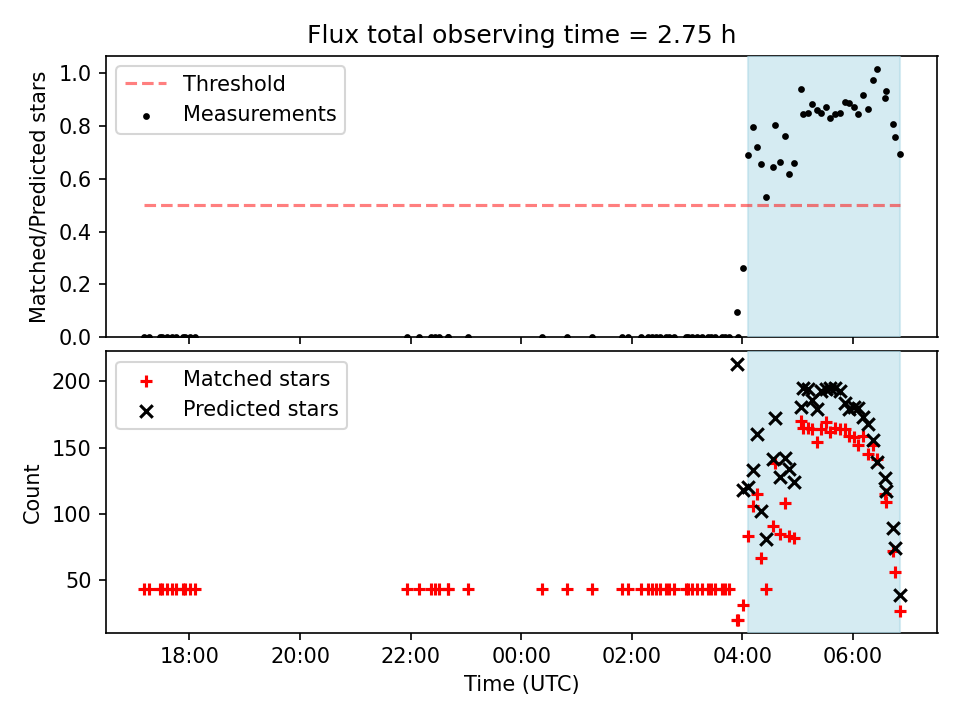 Flux total observing time = 2.75 h

Threshold
Measurements

Matched/Predicted stars

1.0
0.8
0.6
0.4
0.2
0.0

Matched stars
Predicted stars

Count

200
150
100
50

18:00
20:00
22:00
00:00
02:00
04:00
06:00

Time (UTC)